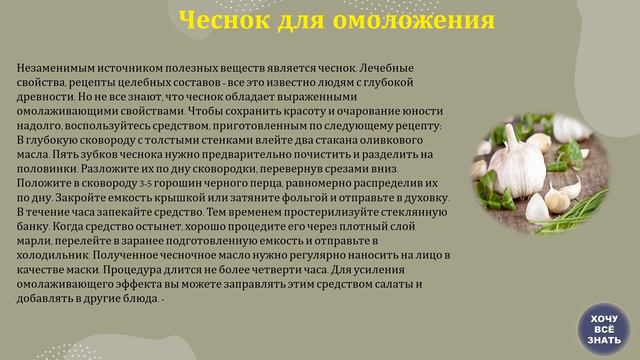 Чеснок для омоложения

Незаменимым источником полезных веществ является чеснок. Лечебные свойства, рецепты целебных составов - все это известно людям с глубокой древности. Но не все знают, что чеснок обладает выраженными омолаживающими свойствами. Чтобы сохранить красоту и очарование юности надолго, воспользуйтесь средством, приготовленным по следующему рецепту: В глубокую сковороду с толстыми стенками влейте два стакана оливкового масла. Пять зубков чеснока нужно предварительно почистить и разделить на половинки. Разложите их по дну сковородки, перевернув срезами вниз. Положите в сковороду 3-5 горошин черного перца, равномерно распределив их по дну. Закройте емкость крышкой или затяните фольгой и отправьте в духовку. В течение часа запекайте средство. Тем временем простерилизуйте стеклянную банку. Когда средство остынет, хорошо процедите его через плотный слой марли, перелейте в заранее подготовленную емкость и отправьте в холодильник. Полученное чесночное масло нужно регулярно наносить на лицо в качестве маски. Процедура длится не более четверти часа. Для усиления омолаживающего эффекта вы можете заправлять этим средством салаты и добавлять в другие блюда. -

ХОЧУ ВСЁ ЗНАТЬ